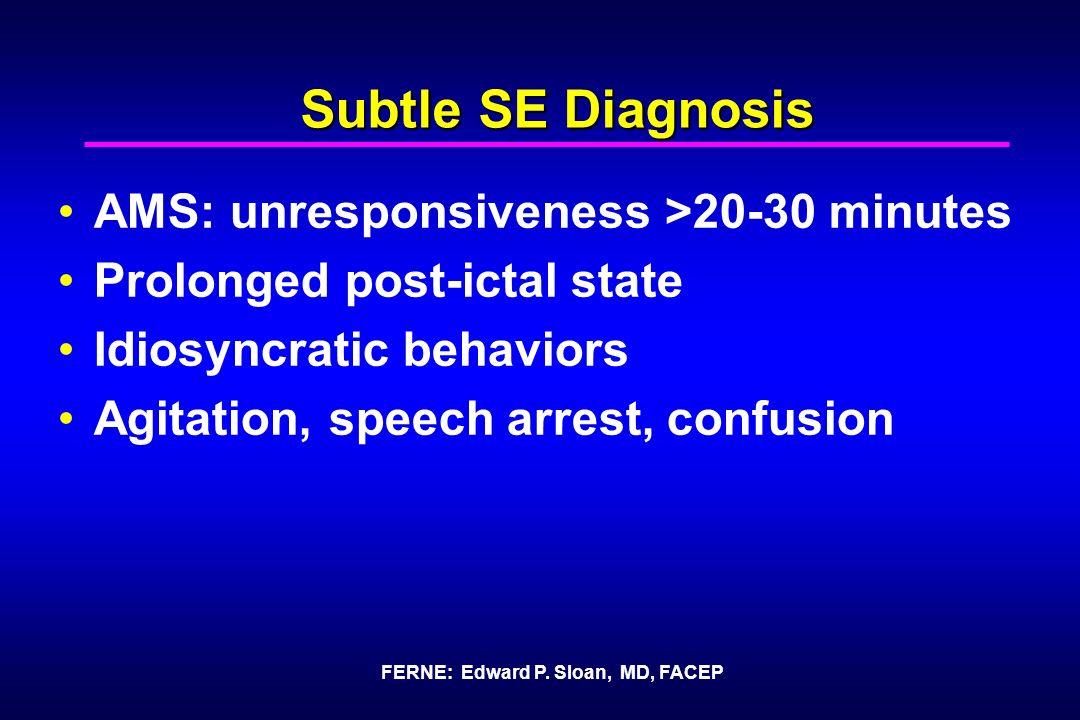 Subtle SE Diagnosis

• AMS: unresponsiveness >20-30 minutes
• Prolonged post-ictal state
• Idiosyncratic behaviors
• Agitation, speech arrest, confusion

FERNE: Edward P. Sloan, MD, FACEP